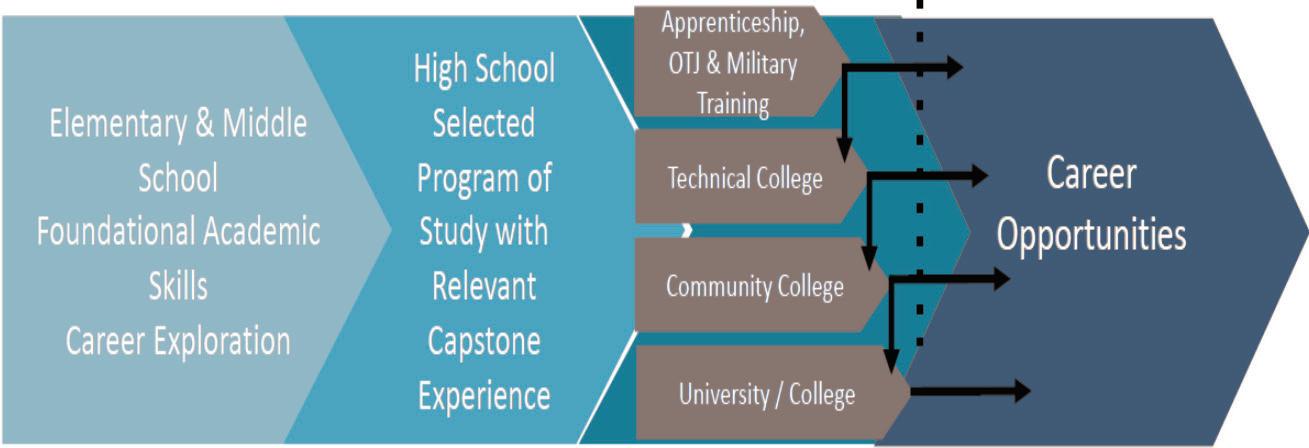 Elementary & Middle School
Foundational Academic Skills
Career Exploration

High School
Selected Program of Study with Relevant Capstone Experience

Apprenticeship, OTJ & Military Training

Technical College

Community College

University / College

Career Opportunities